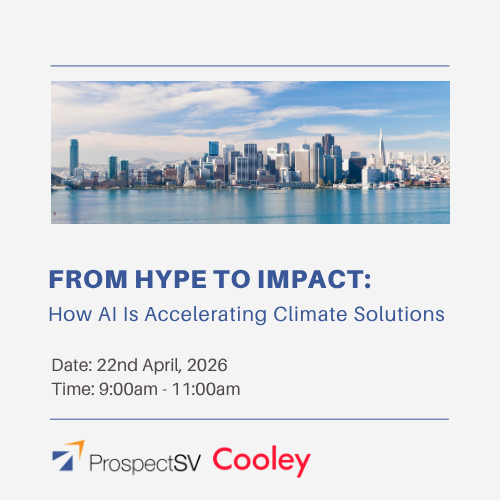 FROM HYPE TO IMPACT:
How AI Is Accelerating Climate Solutions

Date: 22nd April, 2026
Time: 9:00am - 11:00am

ProspectSV Cooley